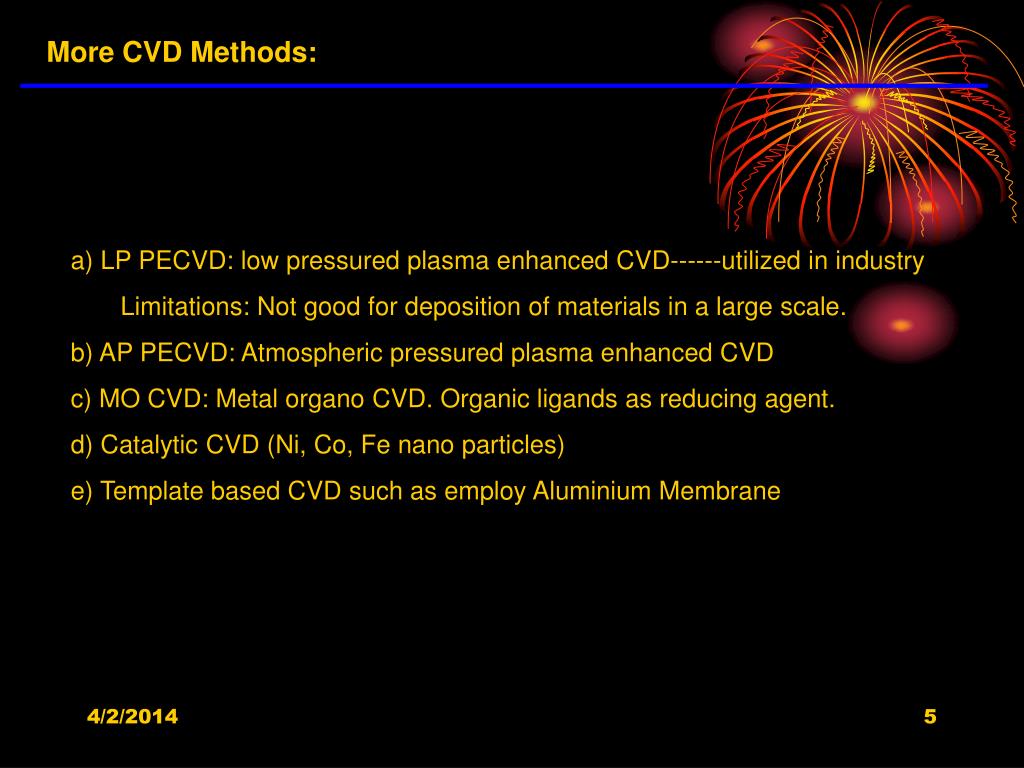 More CVD Methods:

a) LP PECVD: low pressured plasma enhanced CVD------utilized in industry

Limitations: Not good for deposition of materials in a large scale.

b) AP PECVD: Atmospheric pressured plasma enhanced CVD

c) MO CVD: Metal organo CVD. Organic ligands as reducing agent.

d) Catalytic CVD (Ni, Co, Fe nano particles)

e) Template based CVD such as employ Aluminium Membrane

4/2/2014

5